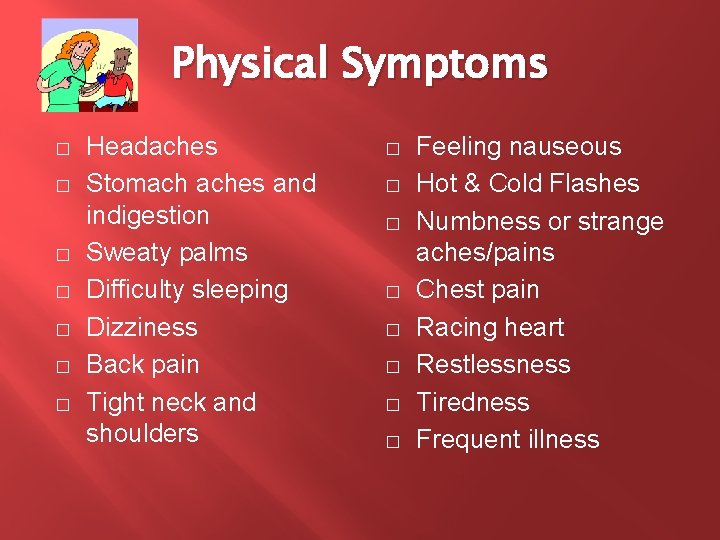 Physical Symptoms

□ Headaches
□ Stomach aches and indigestion
□ Sweaty palms
□ Difficulty sleeping
□ Dizziness
□ Back pain
□ Tight neck and shoulders

□ Feeling nauseous
□ Hot & Cold Flashes
□ Numbness or strange aches/pains
□ Chest pain
□ Racing heart
□ Restlessness
□ Tiredness
□ Frequent illness